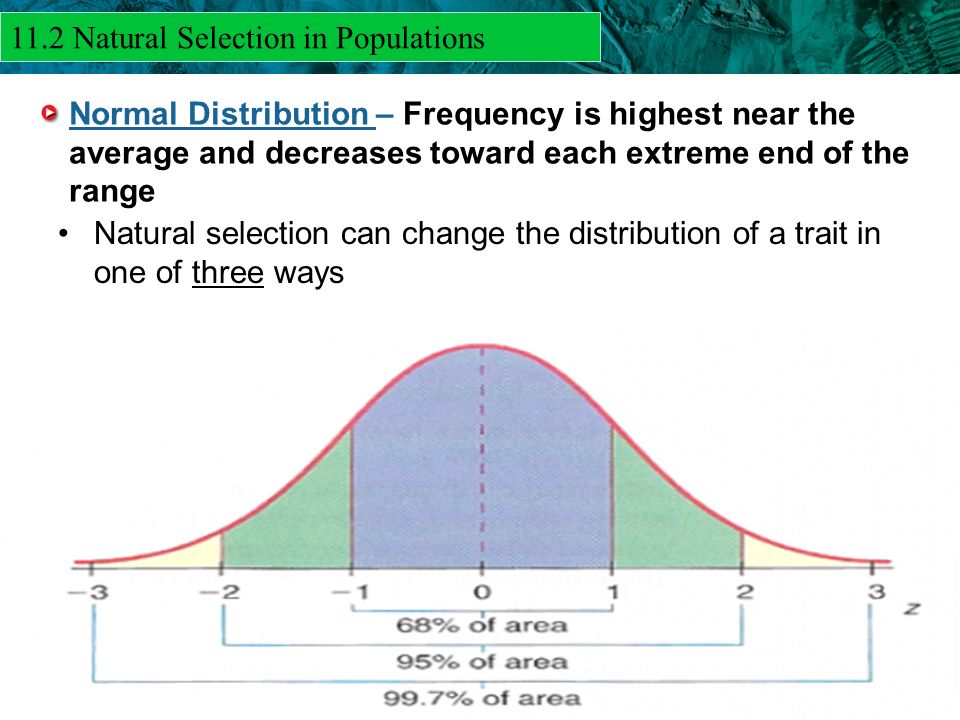 11.2 Natural Selection in Populations

Normal Distribution – Frequency is highest near the average and decreases toward each extreme end of the range

• Natural selection can change the distribution of a trait in one of three ways

−3 −2 −1 0 1 2 3 z

68% of area

95% of area

99.7% of area